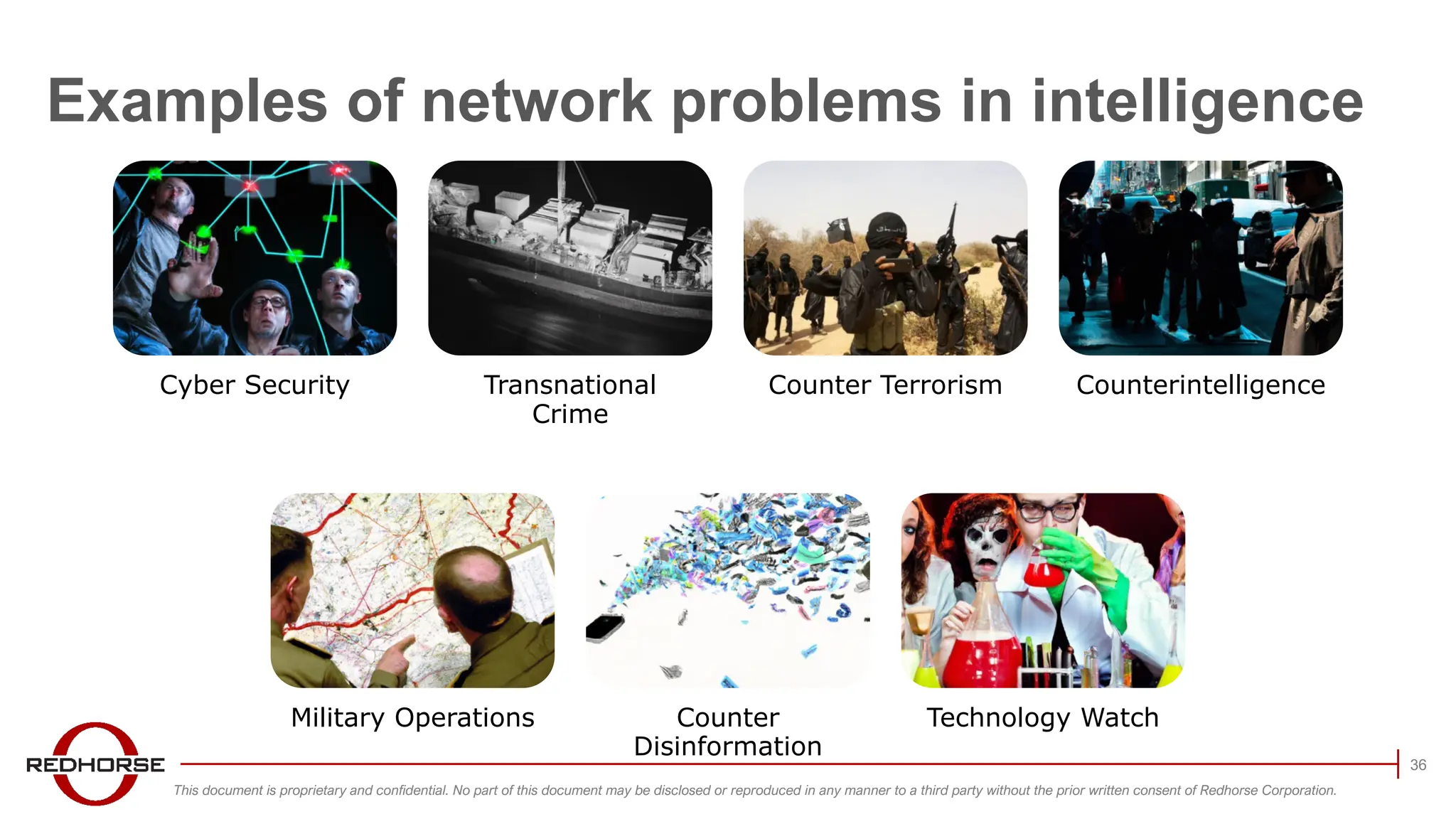 Examples of network problems in intelligence

Cyber Security

Transnational Crime

Counter Terrorism

Counterintelligence

Military Operations

Counter Disinformation

Technology Watch

REDHORSE

36

This document is proprietary and confidential. No part of this document may be disclosed or reproduced in any manner to a third party without the prior written consent of Redhorse Corporation.